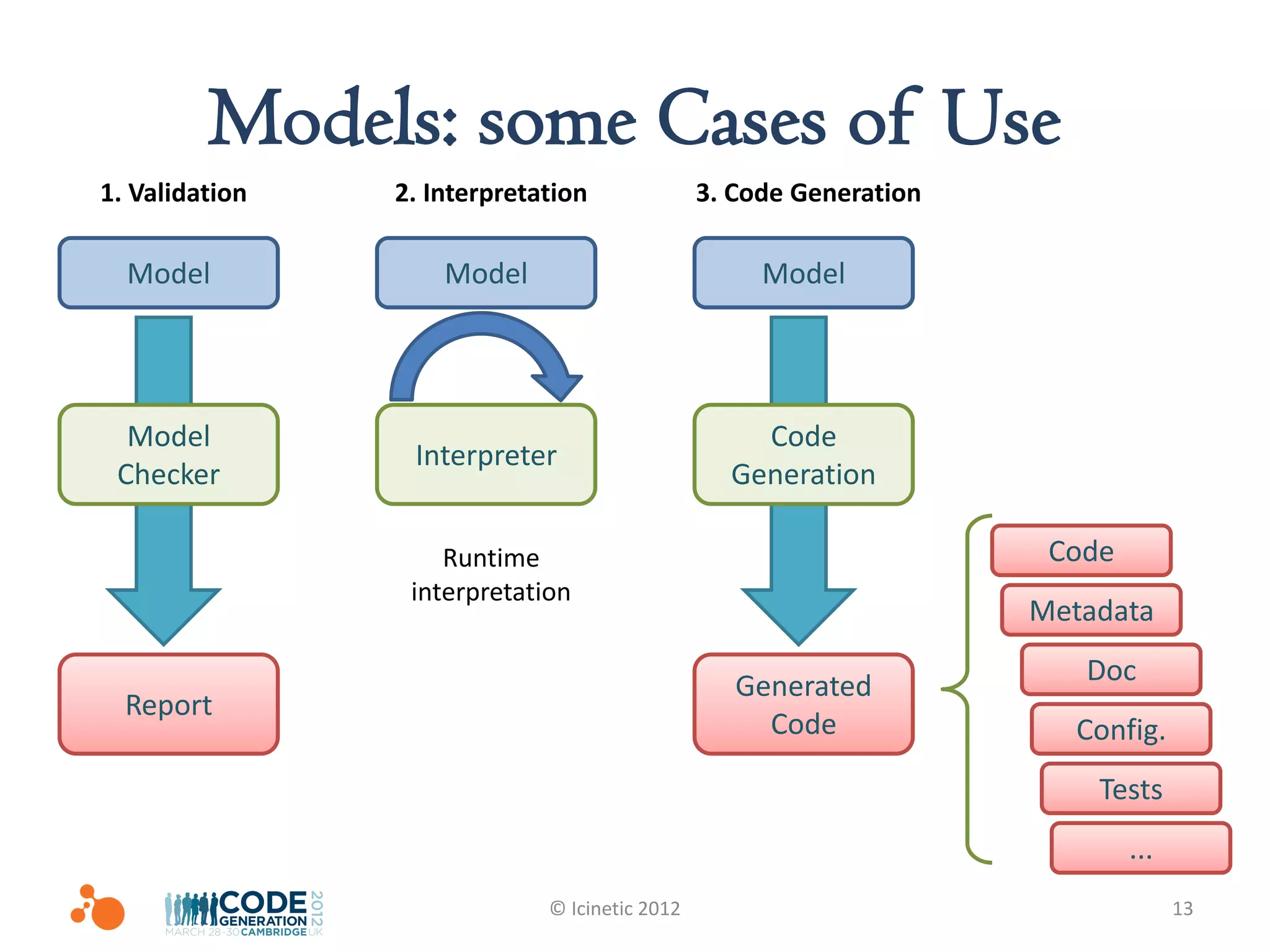 Models: some Cases of Use

1. Validation

Model

Model Checker

Report

2. Interpretation

Model

Interpreter

Runtime interpretation

3. Code Generation

Model

Code Generation

Generated Code

Code

Metadata

Doc

Config.

Tests

...

CODE GENERATION 2012 MARCH 28-30 CAMBRIDGE UK

© Icinetic 2012

13